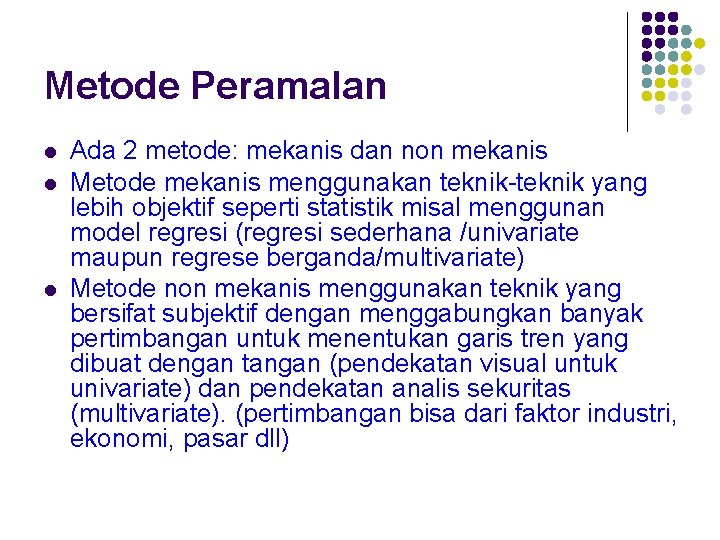 Metode Peramalan

- Ada 2 metode: mekanis dan non mekanis
- Metode mekanis menggunakan teknik-teknik yang lebih objektif seperti statistik misal menggunan model regresi (regresi sederhana /univariate maupun regrese berganda/multivariate)
- Metode non mekanis menggunakan teknik yang bersifat subjektif dengan menggabungkan banyak pertimbangan untuk menentukan garis tren yang dibuat dengan tangan (pendekatan visual untuk univariate) dan pendekatan analis sekuritas (multivariate). (pertimbangan bisa dari faktor industri, ekonomi, pasar dll)